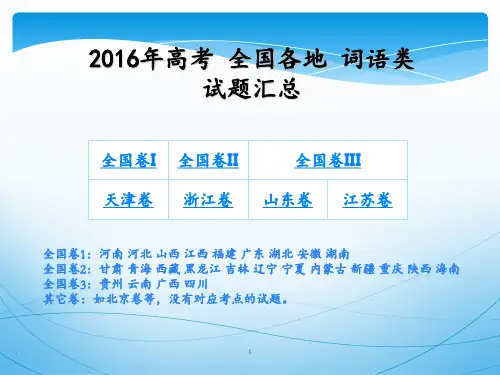 2016年高考 全国各地 词语类
试题汇总

| 全国卷I | 全国卷II | 全国卷III | |
|---|---|---|---|
| 天津卷 | 浙江卷 | 山东卷 | 江苏卷 |

全国卷1：河南 河北 山西 江西 福建 广东 湖北 安徽 湖南
全国卷2：甘肃 青海 西藏 黑龙江 吉林 辽宁 宁夏 内蒙古 新疆 重庆 陕西 海南
全国卷3：贵州 云南 广西 四川
其它卷：如北京卷等，没有对应考点的试题。

1